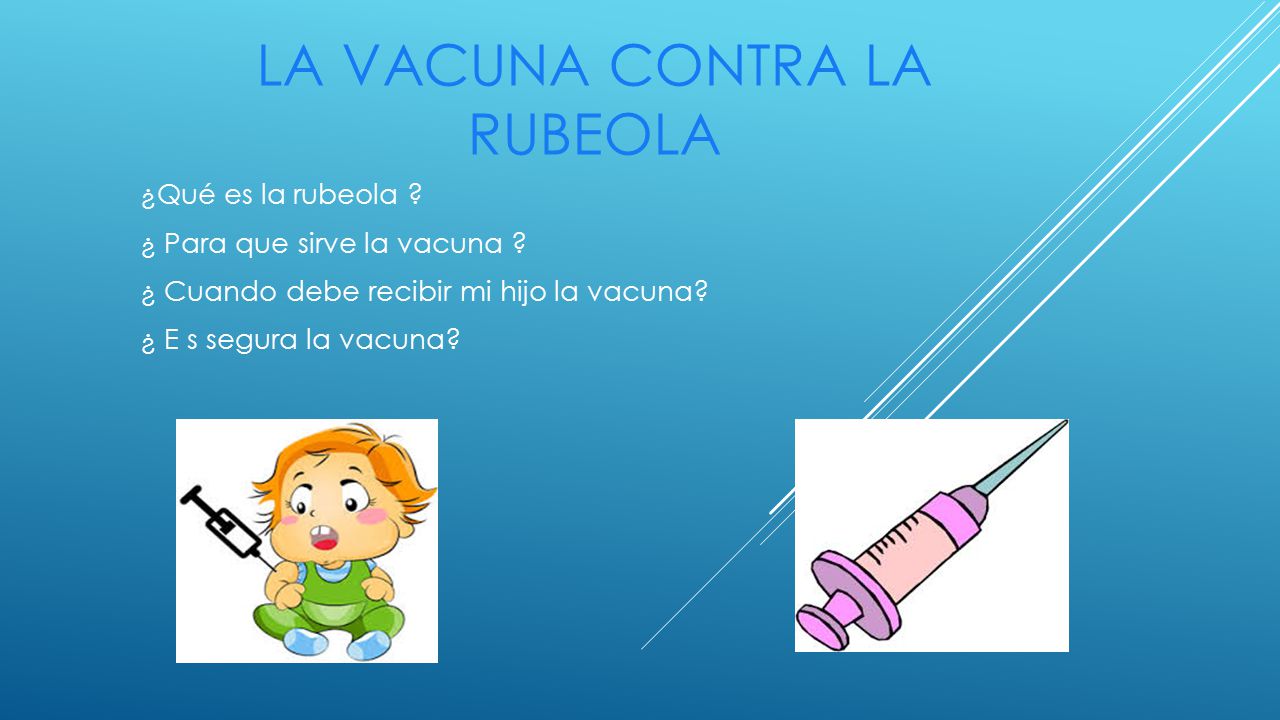 LA VACUNA CONTRA LA RUBEOLA

¿Qué es la rubeola ?

¿ Para que sirve la vacuna ?

¿ Cuando debe recibir mi hijo la vacuna?

¿ E s segura la vacuna?